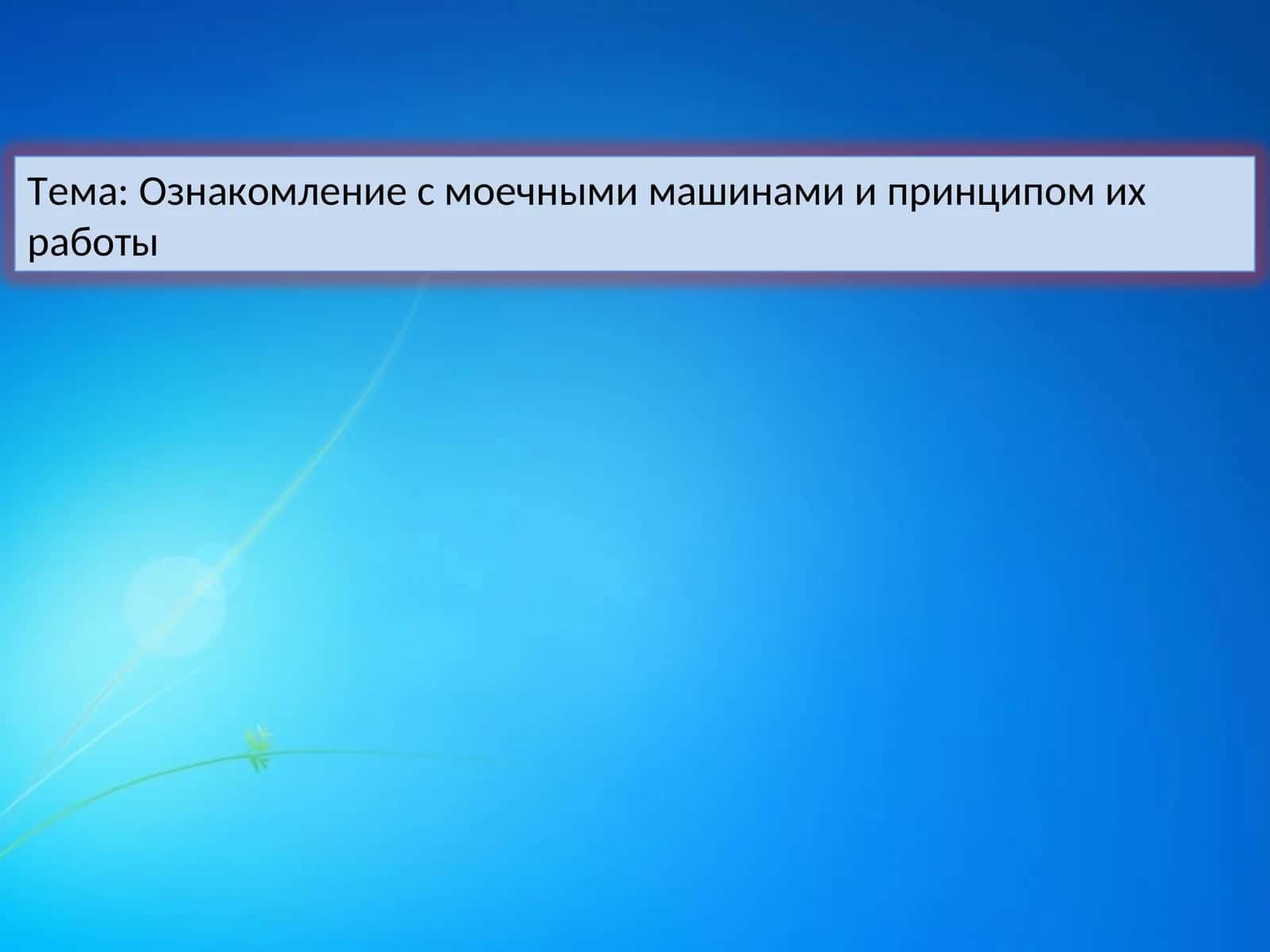 Тема: Ознакомление с моечными машинами и принципом их работы